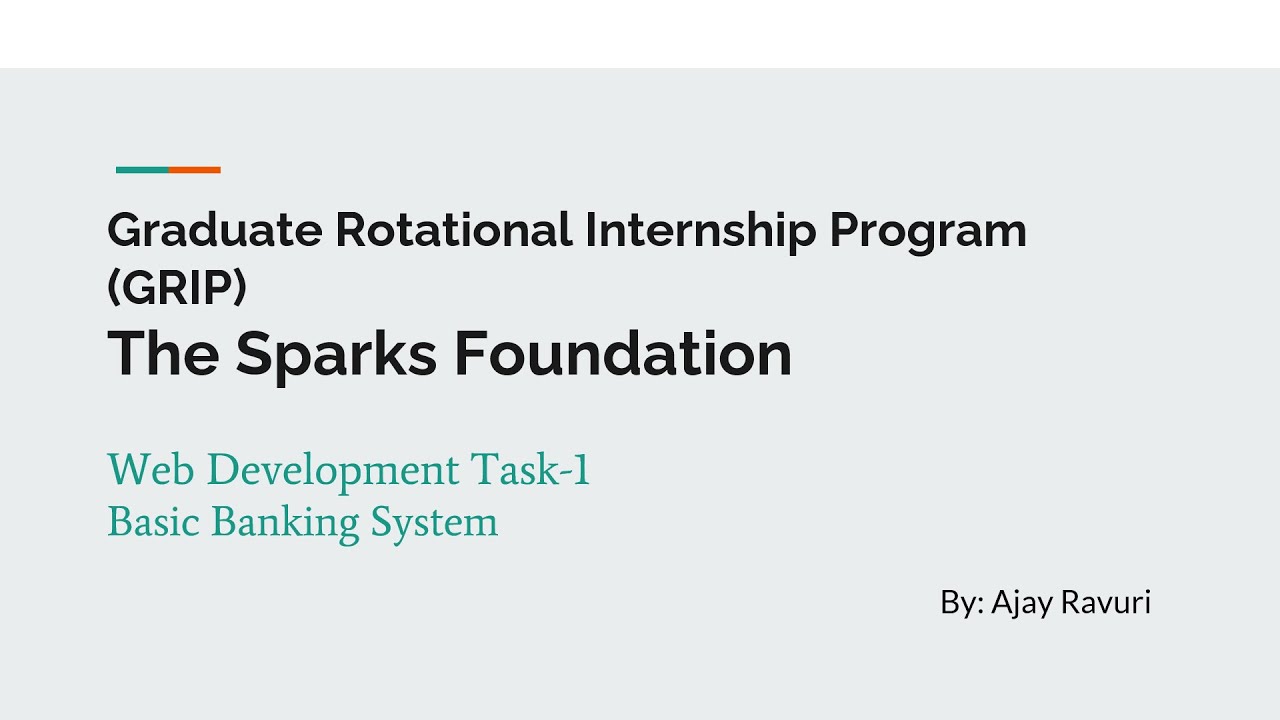 Graduate Rotational Internship Program (GRIP)
The Sparks Foundation

Web Development Task-1
Basic Banking System

By: Ajay Ravuri